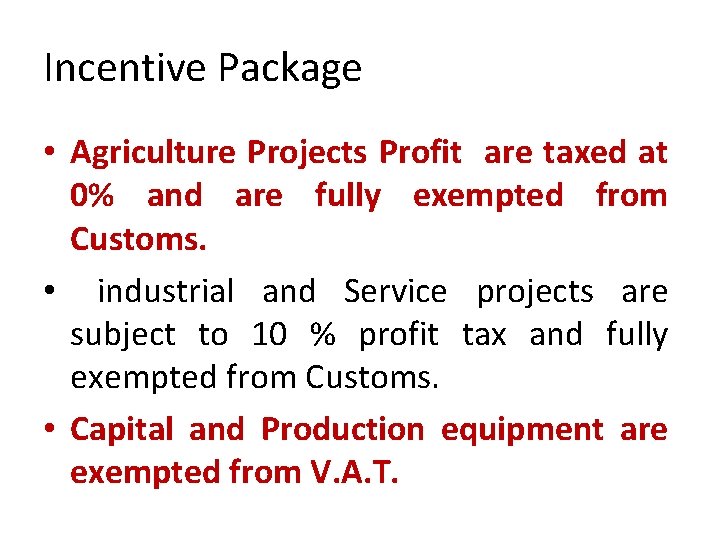 Incentive Package

• Agriculture Projects Profit are taxed at 0% and are fully exempted from Customs.

• industrial and Service projects are subject to 10 % profit tax and fully exempted from Customs.

• Capital and Production equipment are exempted from V.A.T.